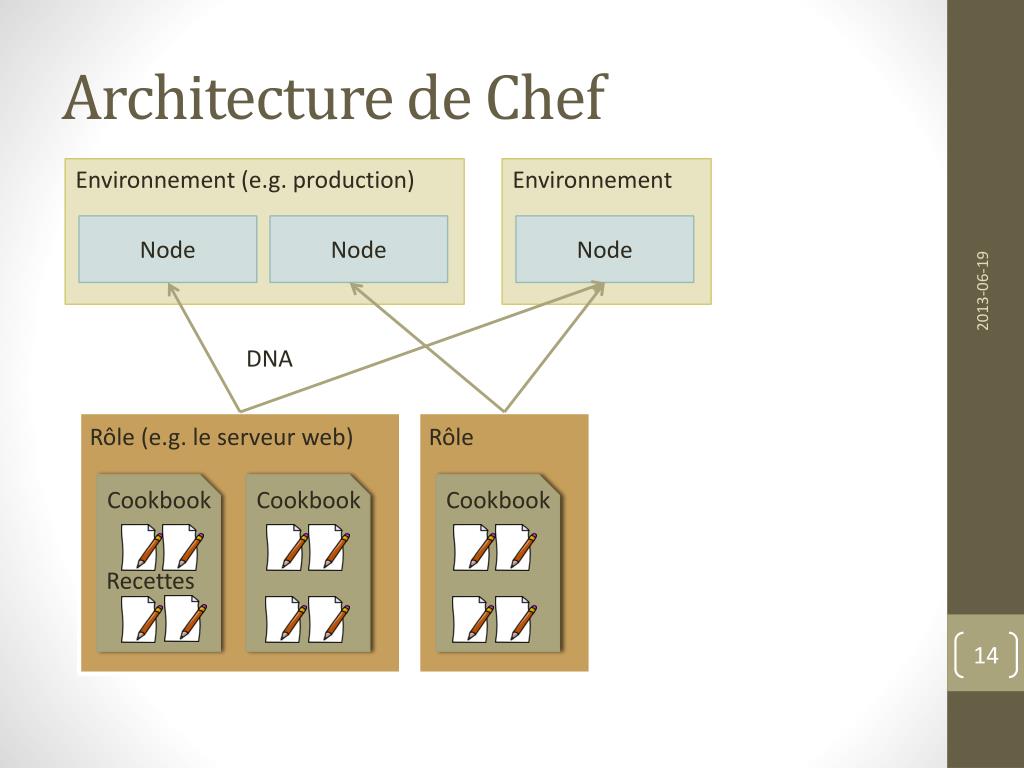 Architecture de Chef

Environnement (e.g. production)

Node

Node

Environnement

Node

DNA

Rôle (e.g. le serveur web)

Cookbook

Recettes

Cookbook

Rôle

Cookbook

2013-06-19

14